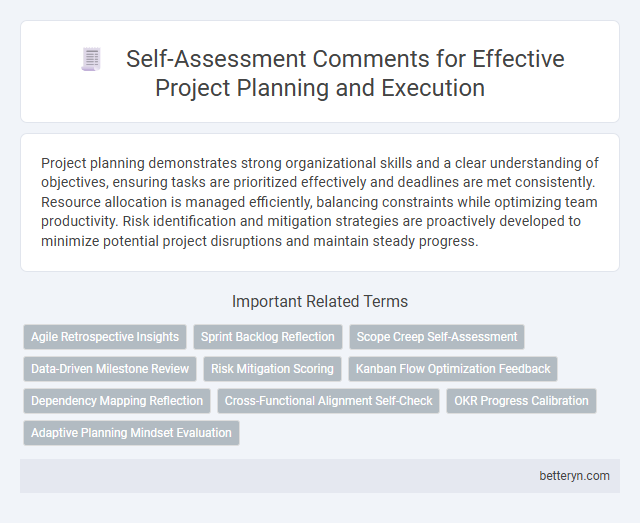 Self-Assessment Comments for Effective Project Planning and Execution

Project planning demonstrates strong organizational skills and a clear understanding of objectives, ensuring tasks are prioritized effectively and deadlines are met consistently. Resource allocation is managed efficiently, balancing constraints while optimizing team productivity. Risk identification and mitigation strategies are proactively developed to minimize potential project disruptions and maintain steady progress.

Important Related Terms

Agile Retrospective Insights
Sprint Backlog Reflection
Scope Creep Self-Assessment
Data-Driven Milestone Review
Risk Mitigation Scoring
Kanban Flow Optimization Feedback
Dependency Mapping Reflection
Cross-Functional Alignment Self-Check
OKR Progress Calibration
Adaptive Planning Mindset Evaluation

betteryn.com